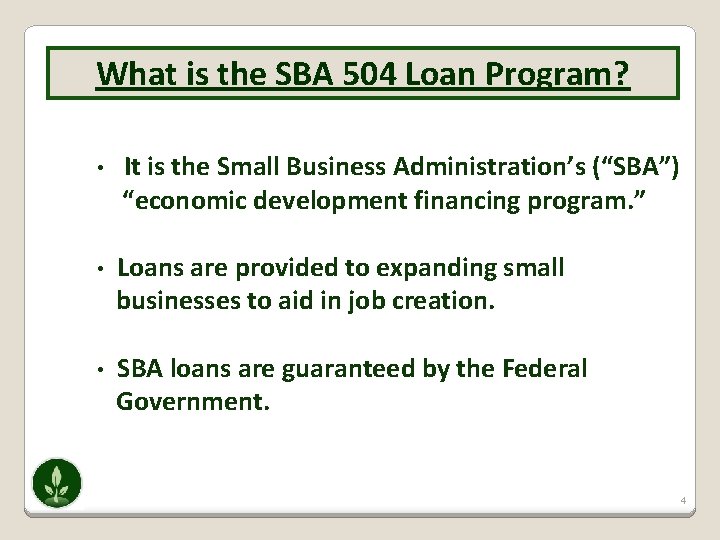 What is the SBA 504 Loan Program?

• It is the Small Business Administration's ("SBA") "economic development financing program."

• Loans are provided to expanding small businesses to aid in job creation.

• SBA loans are guaranteed by the Federal Government.

4